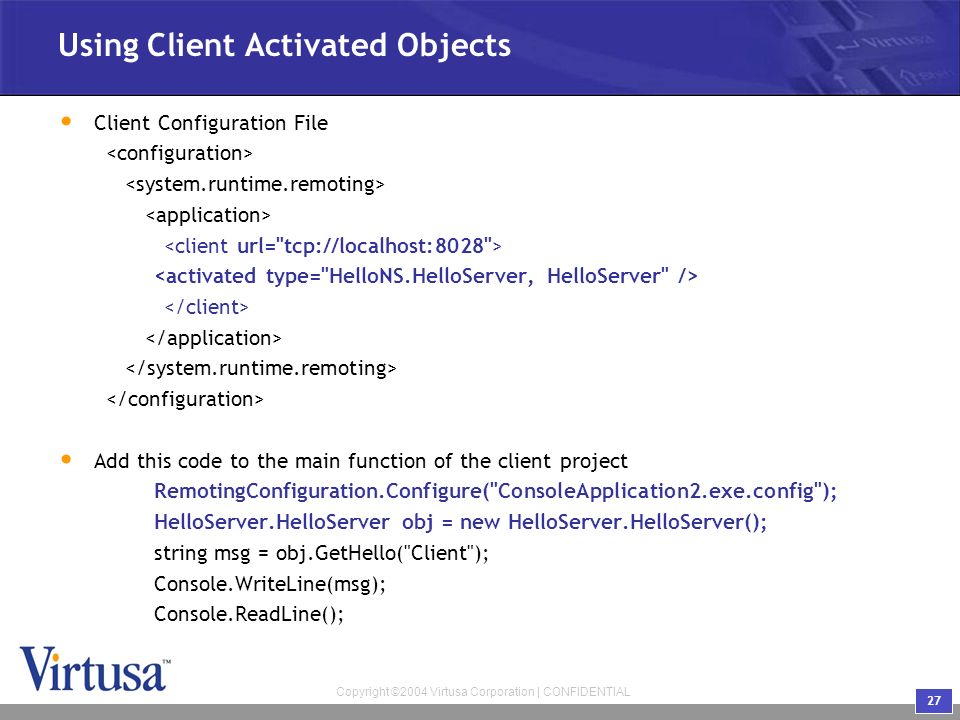 Using Client Activated Objects

• Client Configuration File
<configuration>
<system.runtime.remoting>
<application>
<client url="tcp://localhost:8028">
<activated type="HelloNS.HelloServer, HelloServer" />
</client>
</application>
</system.runtime.remoting>
</configuration>

• Add this code to the main function of the client project
RemotingConfiguration.Configure("ConsoleApplication2.exe.config");
HelloServer.HelloServer obj = new HelloServer.HelloServer();
string msg = obj.GetHello("Client");
Console.WriteLine(msg);
Console.ReadLine();

Virtusa™

Copyright ©2004 Virtusa Corporation | CONFIDENTIAL

27